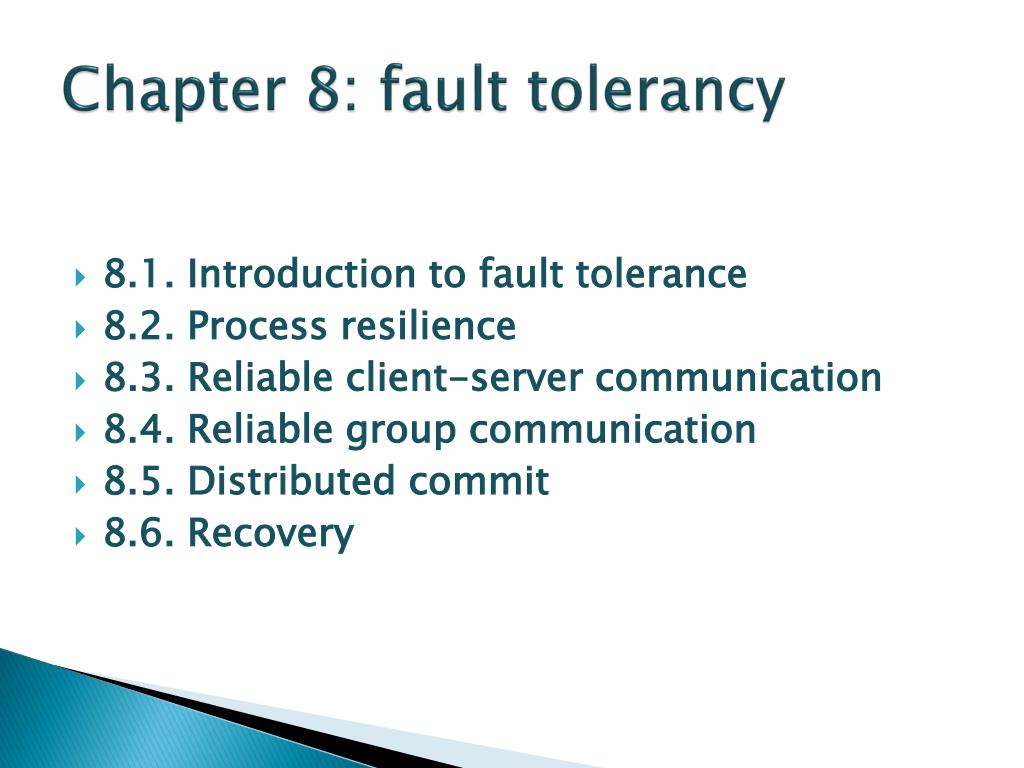 Chapter 8: fault tolerancy

8.1. Introduction to fault tolerance
8.2. Process resilience
8.3. Reliable client-server communication
8.4. Reliable group communication
8.5. Distributed commit
8.6. Recovery